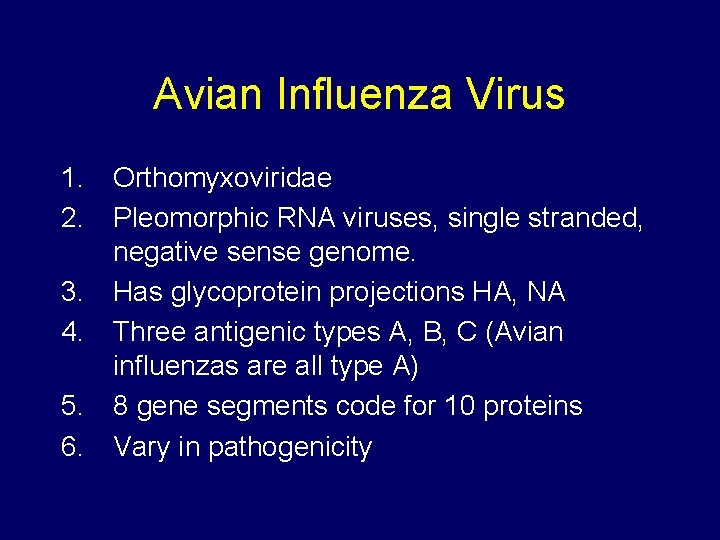 Avian Influenza Virus

1. Orthomyxoviridae
2. Pleomorphic RNA viruses, single stranded, negative sense genome.
3. Has glycoprotein projections HA, NA
4. Three antigenic types A, B, C (Avian influenzas are all type A)
5. 8 gene segments code for 10 proteins
6. Vary in pathogenicity